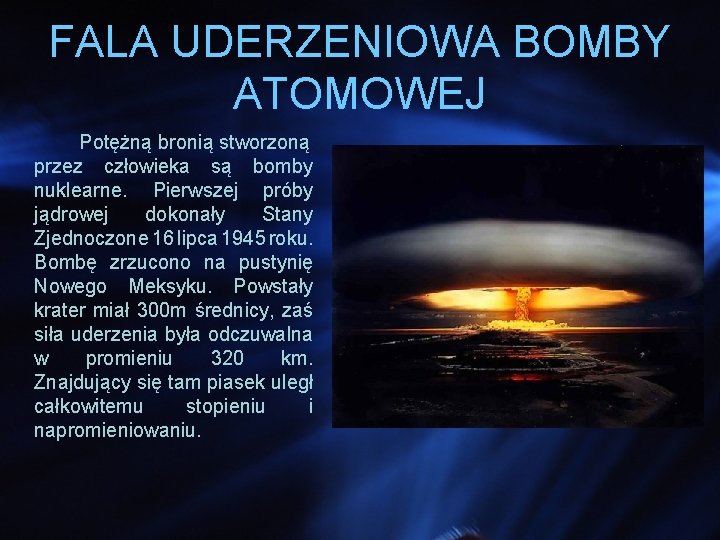 FALA UDERZENIOWA BOMBY ATOMOWEJ

Potężną bronią stworzoną przez człowieka są bomby nuklearne. Pierwszej próby jądrowej dokonały Stany Zjednoczone 16 lipca 1945 roku. Bombę zrzucono na pustynię Nowego Meksyku. Powstały krater miał 300m średnicy, zaś siła uderzenia była odczuwalna w promieniu 320 km. Znajdujący się tam piasek uległ całkowitemu stopieniu i napromieniowaniu.